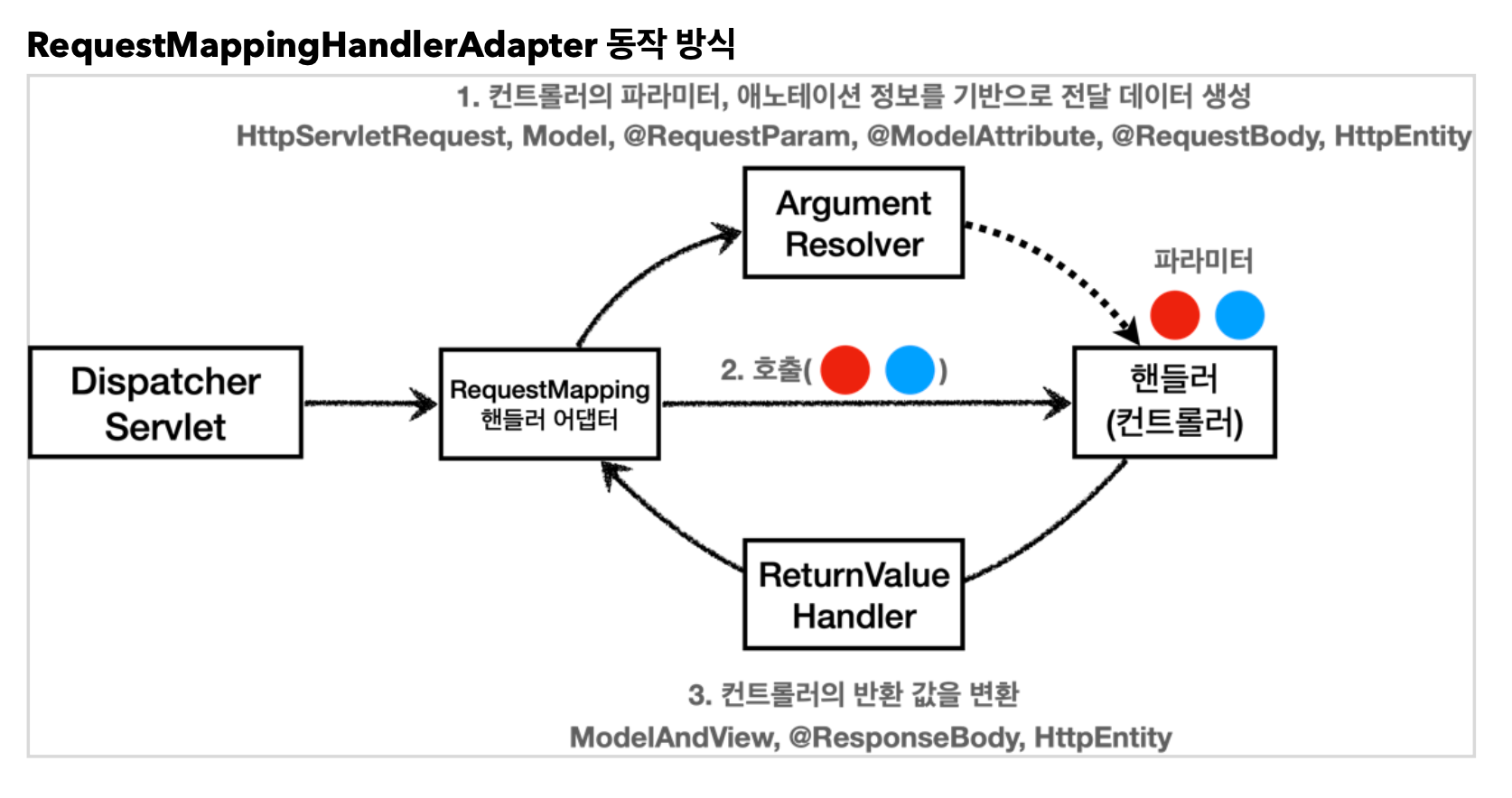 RequestMappingHandlerAdapter 동작 방식

1. 컨트롤러의 파라미터, 애노테이션 정보를 기반으로 전달 데이터 생성
HttpServletRequest, Model, @RequestParam, @ModelAttribute, @RequestBody, HttpEntity

Argument Resolver

파라미터

Dispatcher Servlet

RequestMapping 핸들러 어댑터

2. 호출( )

핸들러 (컨트롤러)

ReturnValue Handler

3. 컨트롤러의 반환 값을 변환
ModelAndView, @ResponseBody, HttpEntity